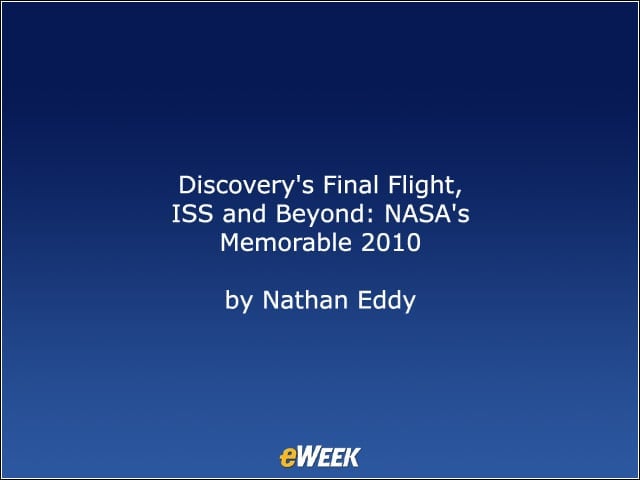 Discovery's Final Flight, ISS and Beyond: NASA's Memorable 2010

by Nathan Eddy

eWEEK